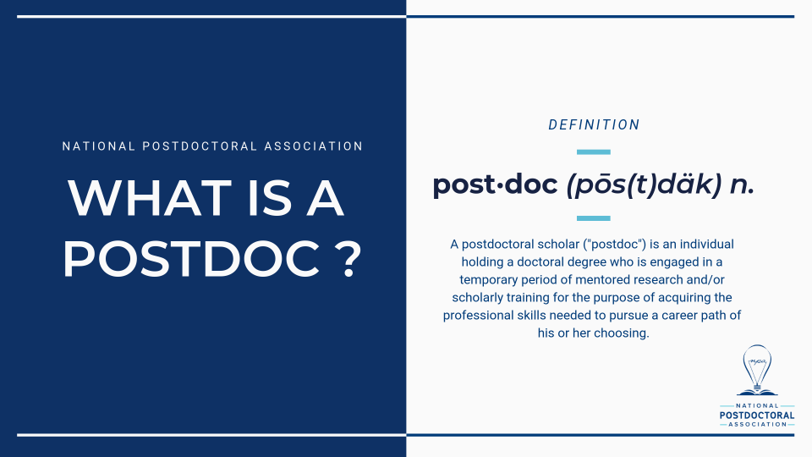 NATIONAL POSTDOCTORAL ASSOCIATION

WHAT IS A POSTDOC ?

DEFINITION

post·doc (pōs(t)däk) n.

A postdoctoral scholar ("postdoc") is an individual holding a doctoral degree who is engaged in a temporary period of mentored research and/or scholarly training for the purpose of acquiring the professional skills needed to pursue a career path of his or her choosing.

NATIONAL
POSTDOCTORAL
ASSOCIATION